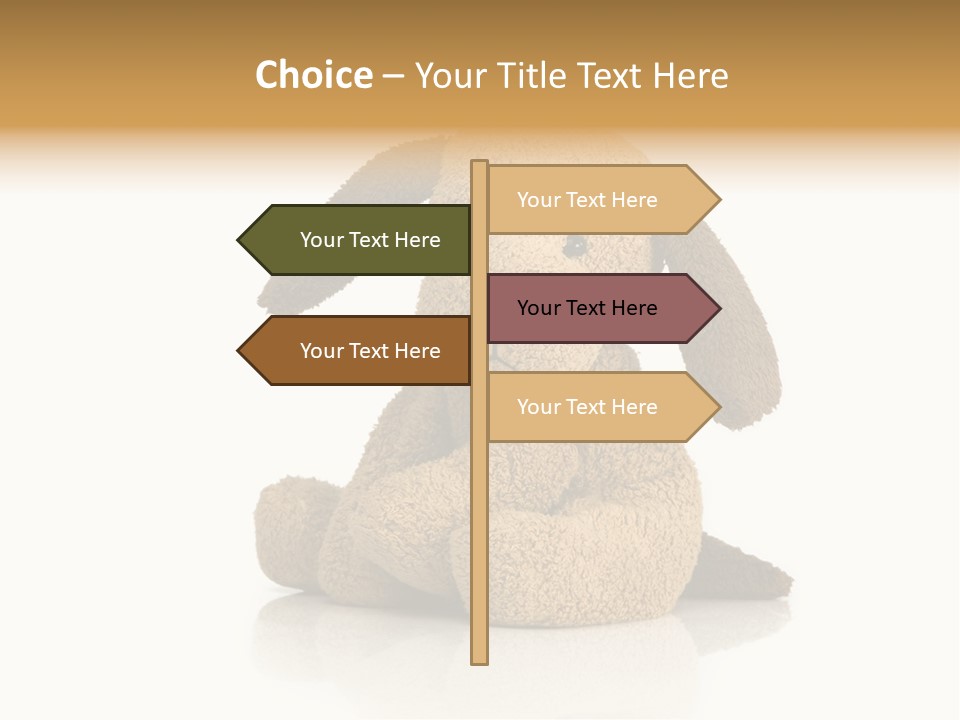 Choice – Your Title Text Here

Your Text Here

Your Text Here

Your Text Here

Your Text Here

Your Text Here